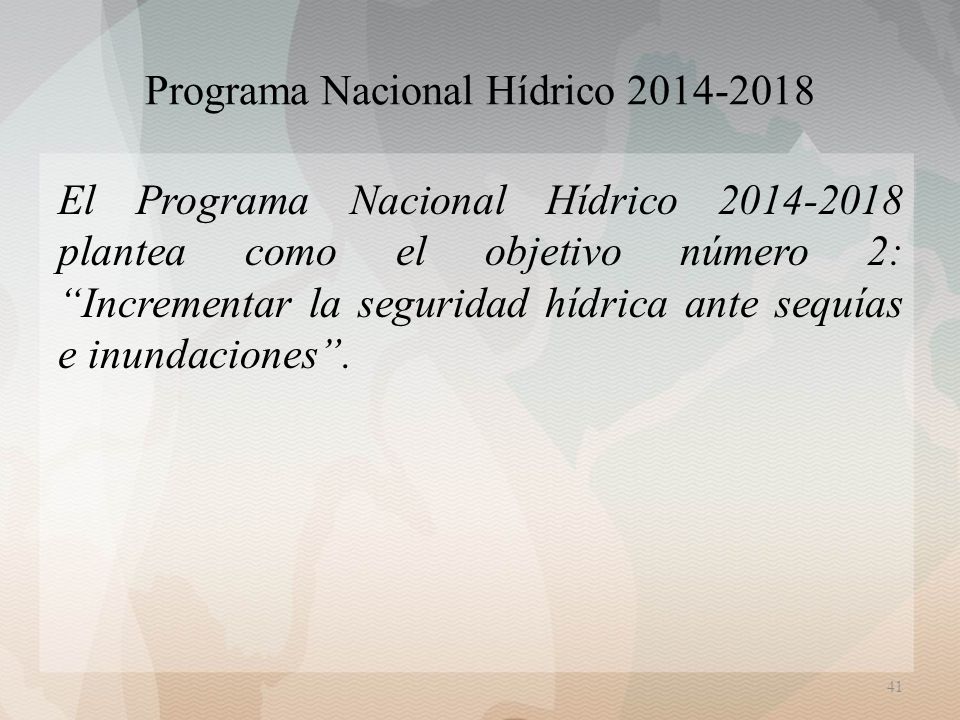 Programa Nacional Hídrico 2014-2018

El Programa Nacional Hídrico 2014-2018 plantea como el objetivo número 2: “Incrementar la seguridad hídrica ante sequías e inundaciones”.

41